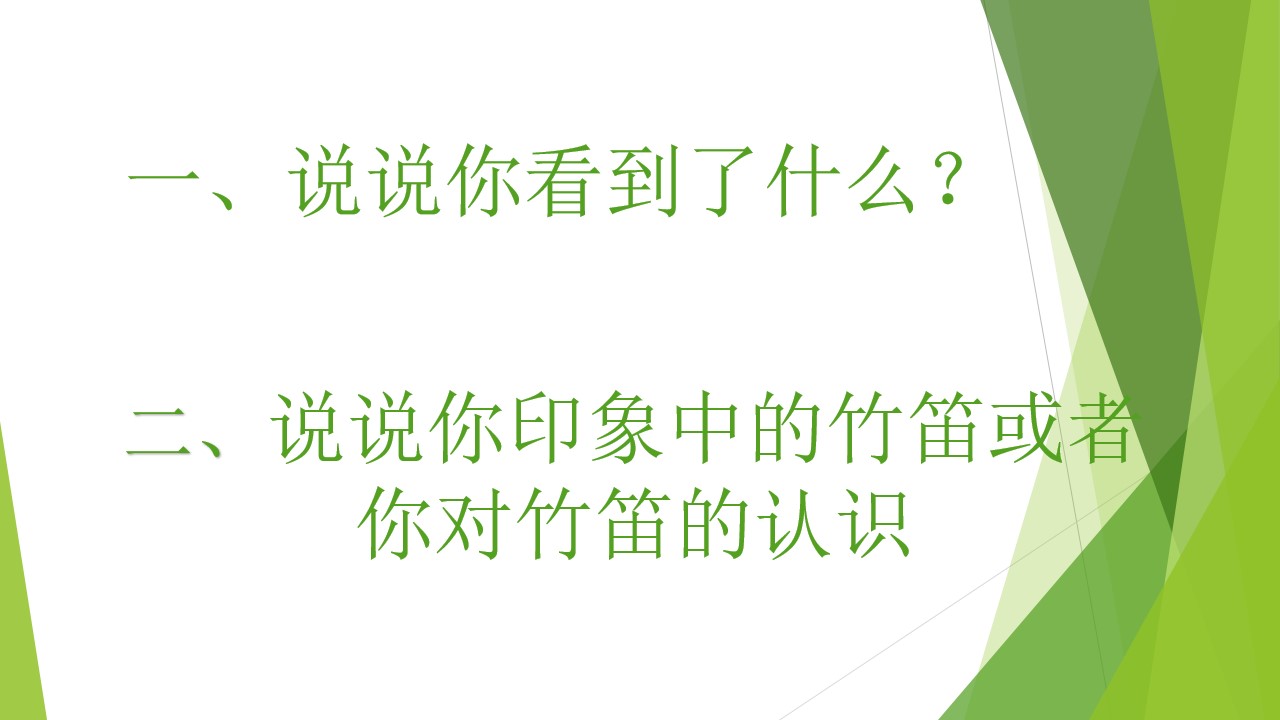 一、说说你看到了什么？

二、说说你印象中的竹笛或者你对竹笛的认识